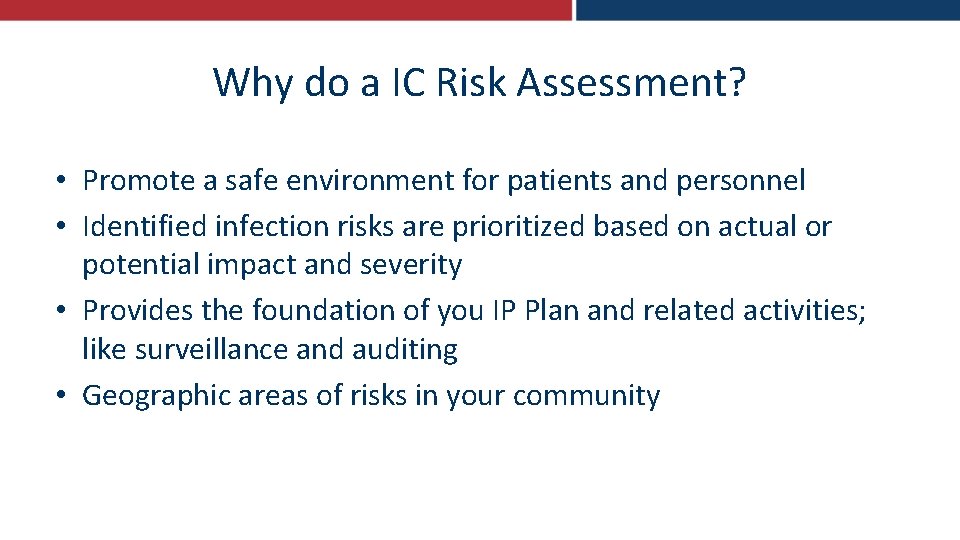 Why do a IC Risk Assessment?

• Promote a safe environment for patients and personnel
• Identified infection risks are prioritized based on actual or potential impact and severity
• Provides the foundation of you IP Plan and related activities; like surveillance and auditing
• Geographic areas of risks in your community